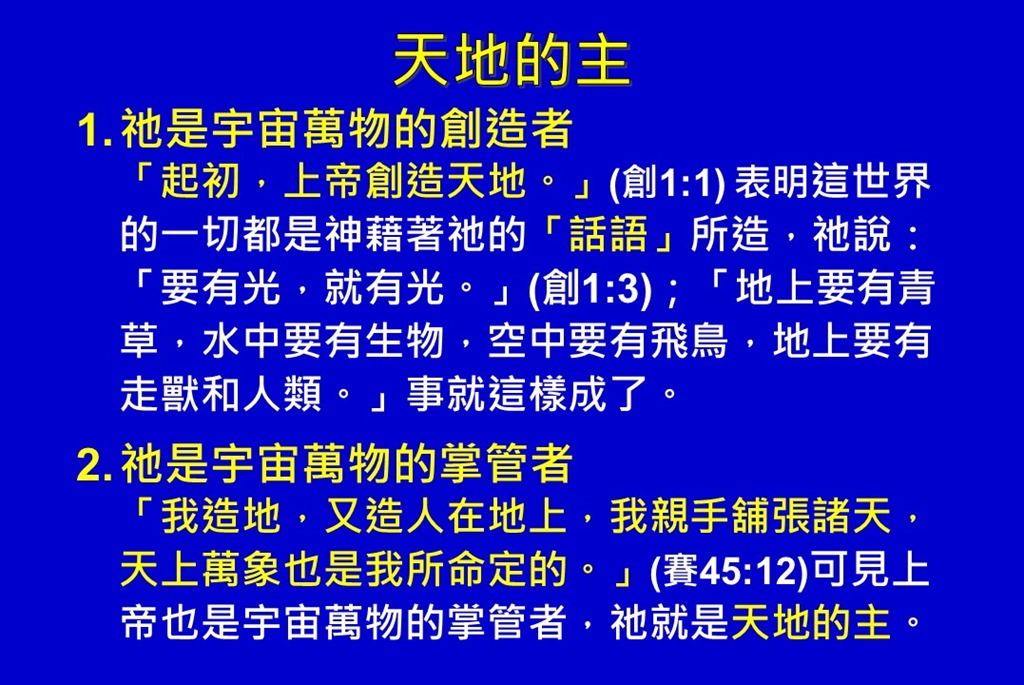 天地的主

1. 祂是宇宙萬物的創造者
「起初，上帝創造天地。」(創1:1) 表明這世界的一切都是神藉著祂的「話語」所造，祂說：「要有光，就有光。」(創1:3)；「地上要有青草，水中要有生物，空中要有飛鳥，地上要有走獸和人類。」事就這樣成了。

2. 祂是宇宙萬物的掌管者
「我造地，又造人在地上，我親手舖張諸天，天上萬象也是我所命定的。」(賽45:12)可見上帝也是宇宙萬物的掌管者，祂就是天地的主。